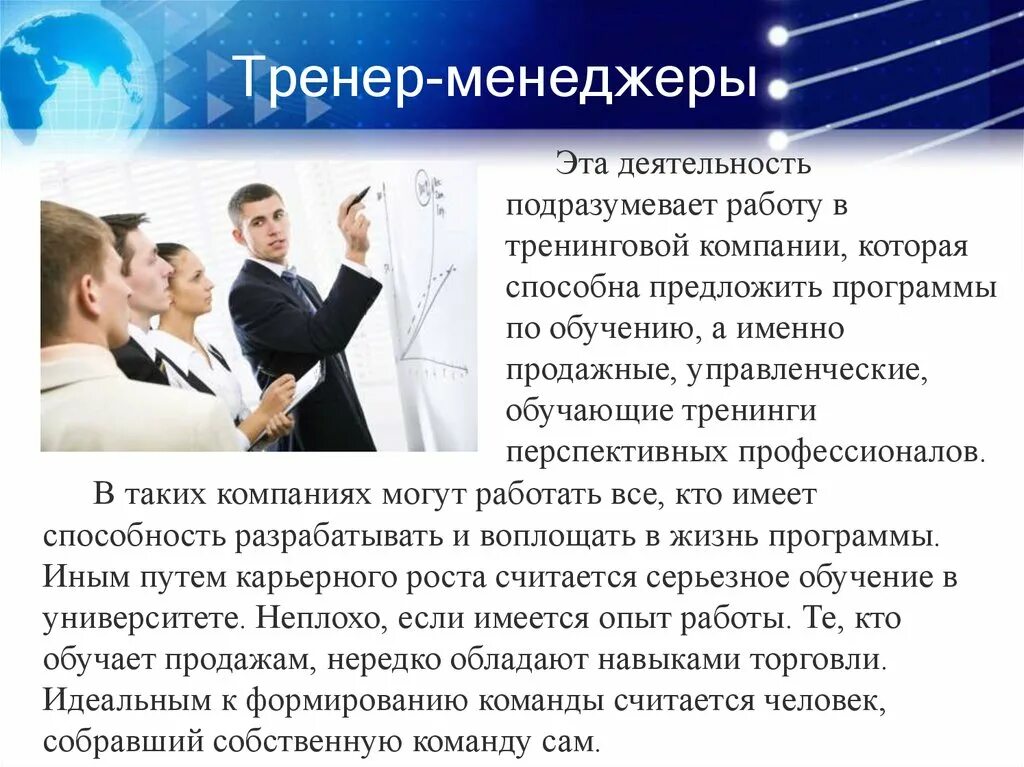 Тренер-менеджеры

Эта деятельность подразумевает работу в тренинговой компании, которая способна предложить программы по обучению, а именно продажные, управленческие, обучающие тренинги перспективных профессионалов.

В таких компаниях могут работать все, кто имеет способность разрабатывать и воплощать в жизнь программы. Иным путем карьерного роста считается серьезное обучение в университете. Неплохо, если имеется опыт работы. Те, кто обучает продажам, нередко обладают навыками торговли. Идеальным к формированию команды считается человек, собравший собственную команду сам.